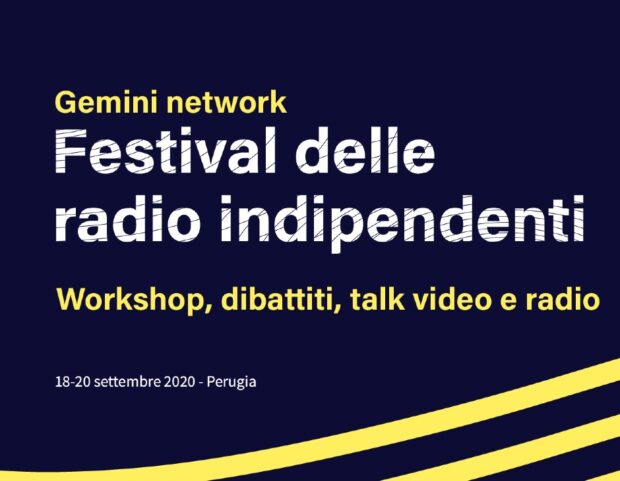 Gemini network
Festival delle radio indipendenti

Workshop, dibattiti, talk video e radio

18-20 settembre 2020 - Perugia